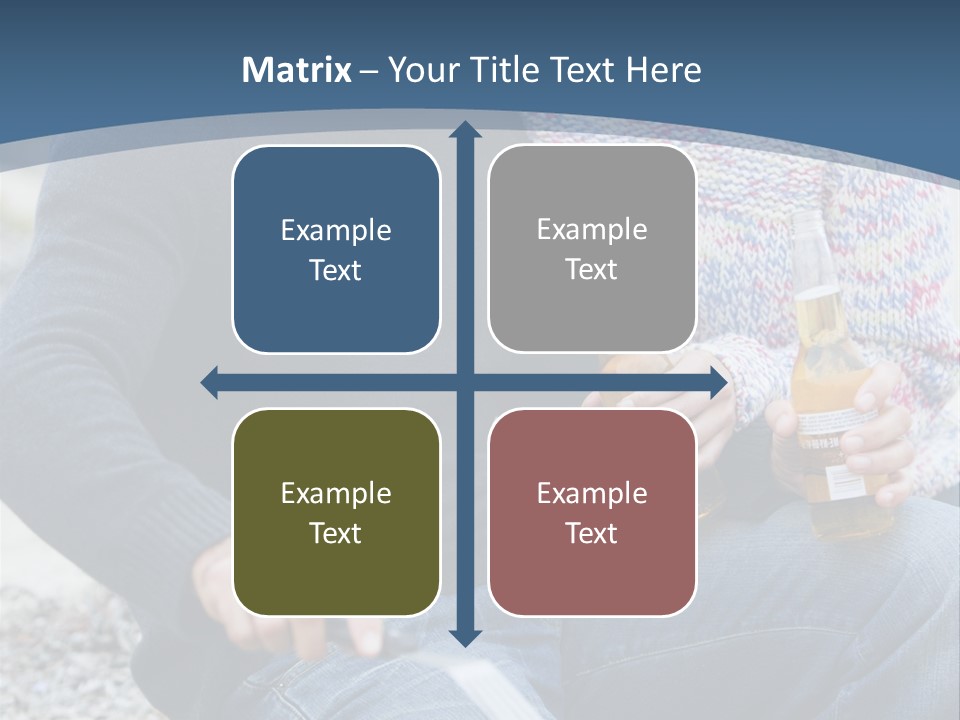 Matrix – Your Title Text Here

Example Text

Example Text

Example Text

Example Text